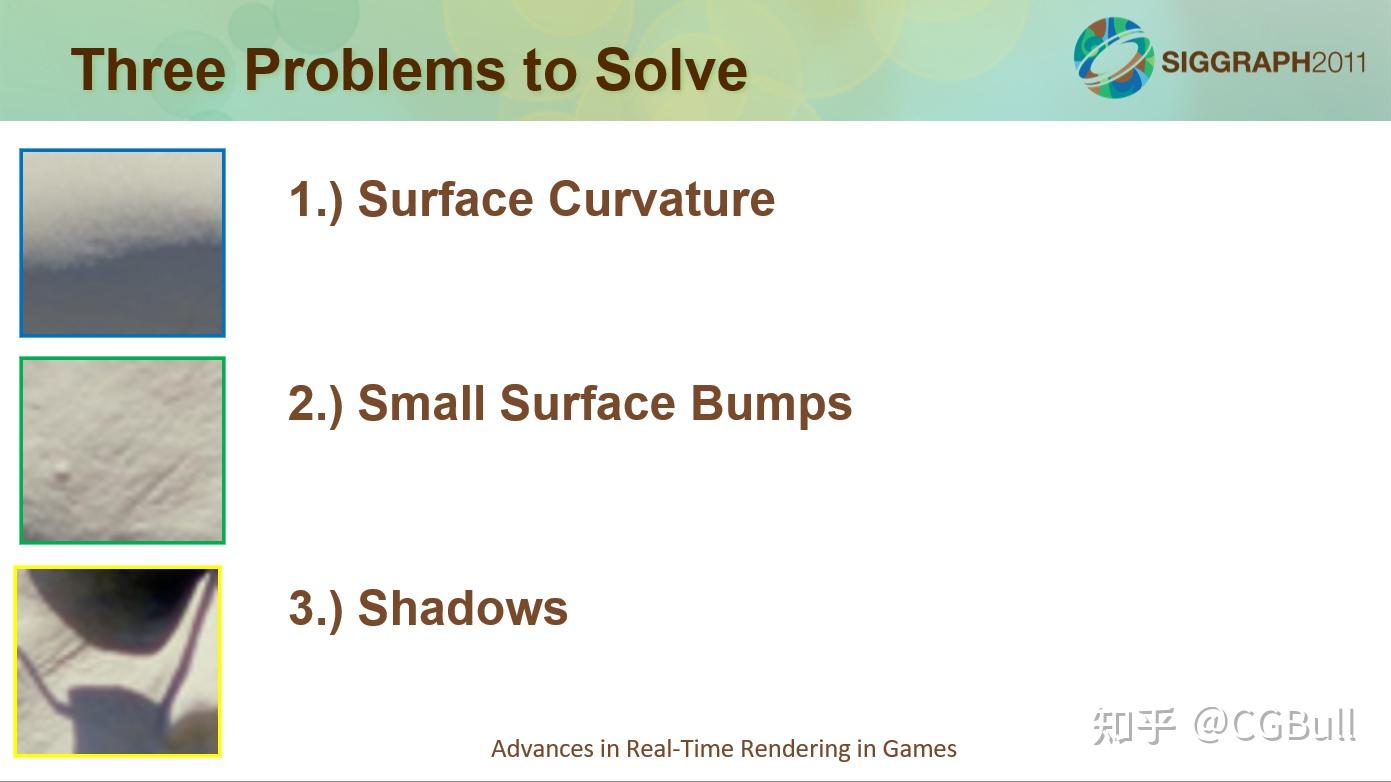 Three Problems to Solve

SIGGRAPH2011

1.) Surface Curvature

2.) Small Surface Bumps

3.) Shadows

Advances in Real-Time Rendering in Games

知乎 @CGBull